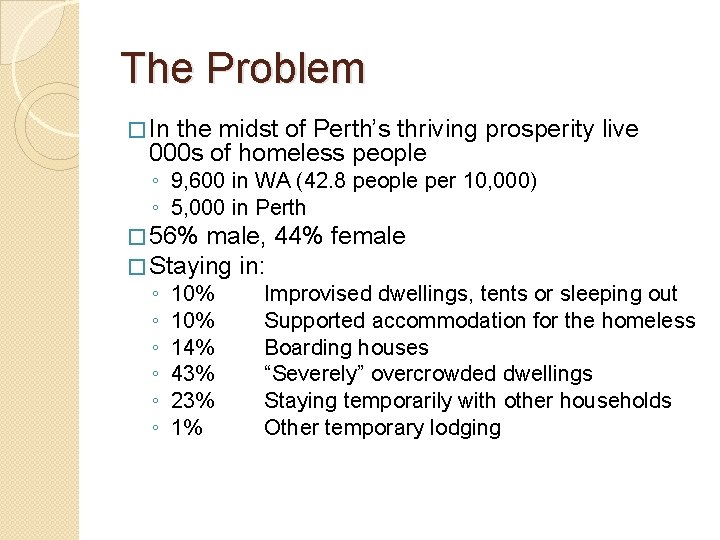 The Problem

□ In the midst of Perth's thriving prosperity live 000s of homeless people
◦ 9,600 in WA (42.8 people per 10,000)
◦ 5,000 in Perth

□ 56% male, 44% female

□ Staying in:
◦ 10% Improvised dwellings, tents or sleeping out
◦ 10% Supported accommodation for the homeless
◦ 14% Boarding houses
◦ 43% "Severely" overcrowded dwellings
◦ 23% Staying temporarily with other households
◦ 1% Other temporary lodging